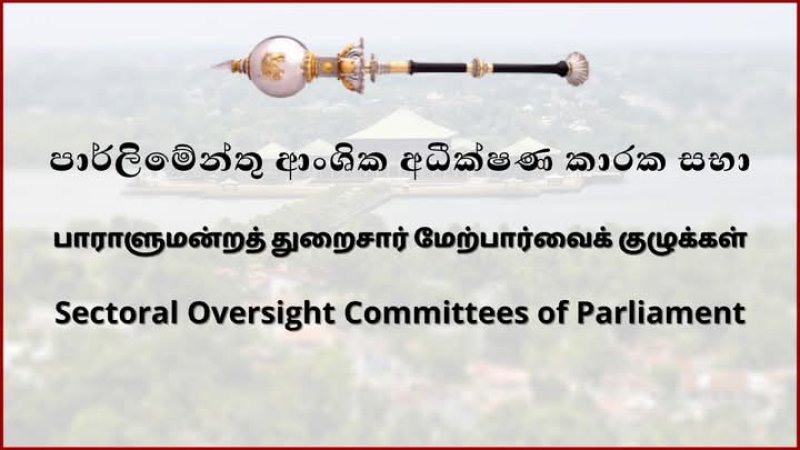 පාර්ලිමේන්තු ආංශික අධීක්ෂණ කාරක සභා

பாராளுமன்றத் துறைசார் மேற்பார்வைக் குழுக்கள்

Sectoral Oversight Committees of Parliament